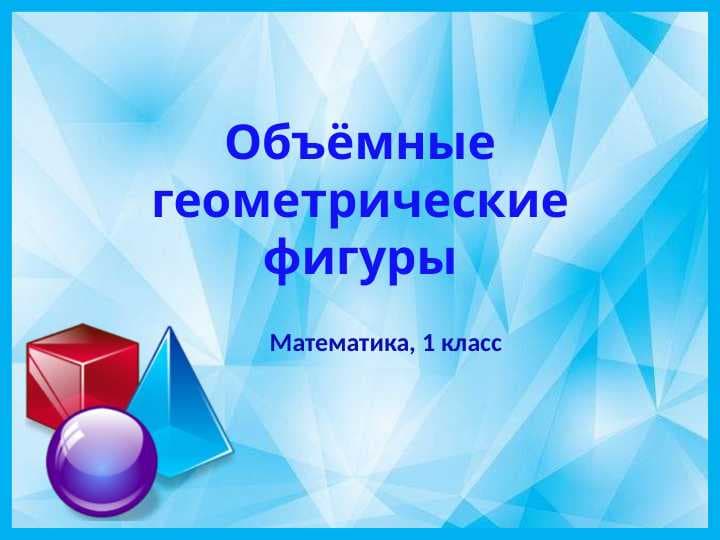 Объёмные геометрические фигуры

Математика, 1 класс